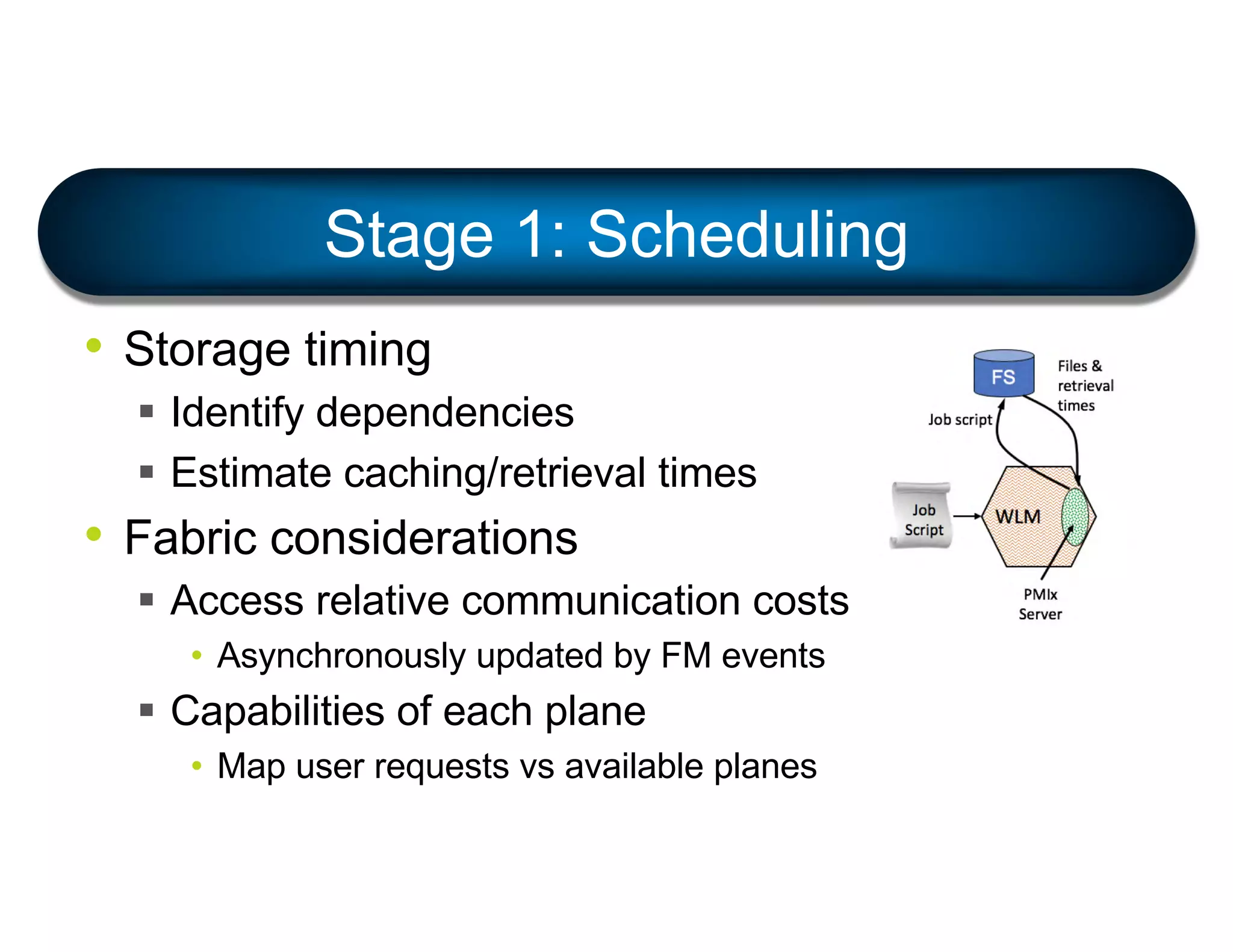 Stage 1: Scheduling

• Storage timing
  ▪ Identify dependencies
  ▪ Estimate caching/retrieval times
• Fabric considerations
  ▪ Access relative communication costs
    • Asynchronously updated by FM events
  ▪ Capabilities of each plane
    • Map user requests vs available planes

FS
Files & retrieval times
Job script
Job Script
WLM
PMIx Server